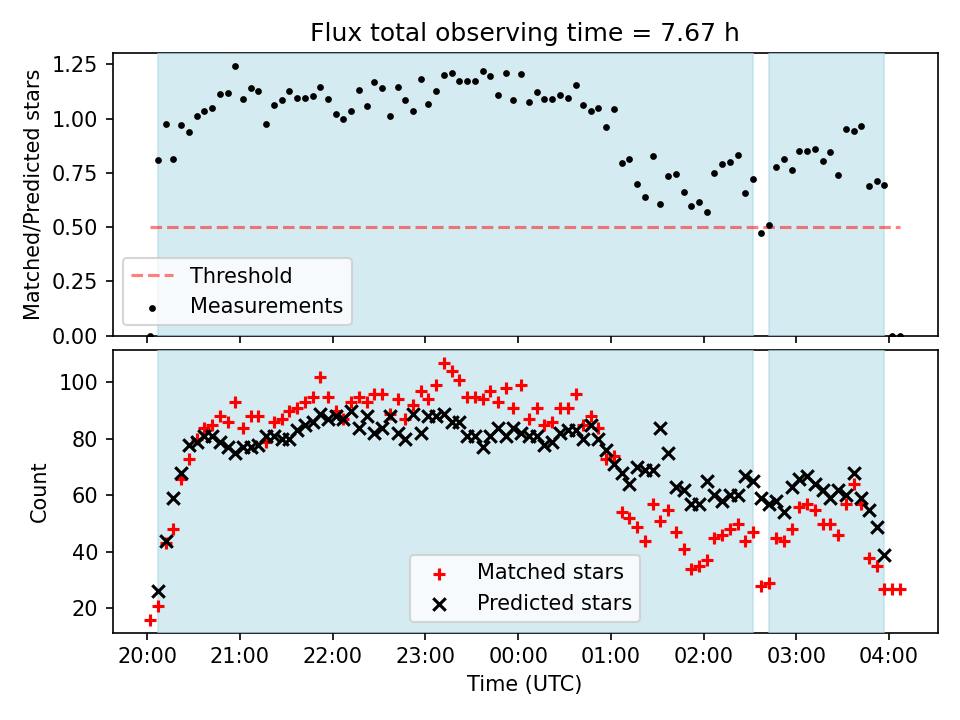 Flux total observing time = 7.67 h

Matched/Predicted stars

1.25
1.00
0.75
0.50
0.25
0.00

Threshold
Measurements

Count

100
80
60
40
20

Matched stars
Predicted stars

20:00 21:00 22:00 23:00 00:00 01:00 02:00 03:00 04:00

Time (UTC)